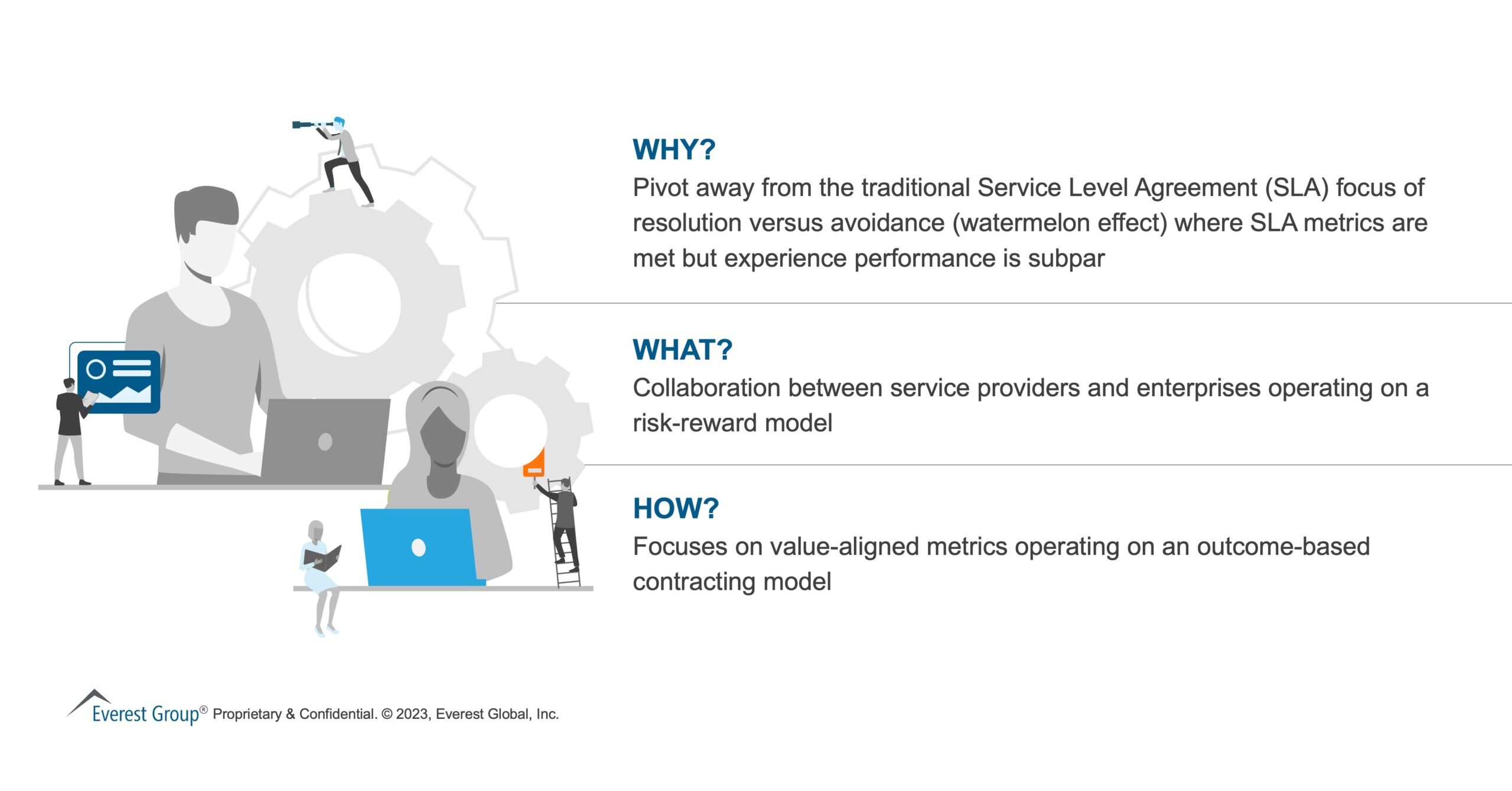 WHY?
Pivot away from the traditional Service Level Agreement (SLA) focus of resolution versus avoidance (watermelon effect) where SLA metrics are met but experience performance is subpar

WHAT?
Collaboration between service providers and enterprises operating on a risk-reward model

HOW?
Focuses on value-aligned metrics operating on an outcome-based contracting model

Everest Group® Proprietary & Confidential. © 2023, Everest Global, Inc.